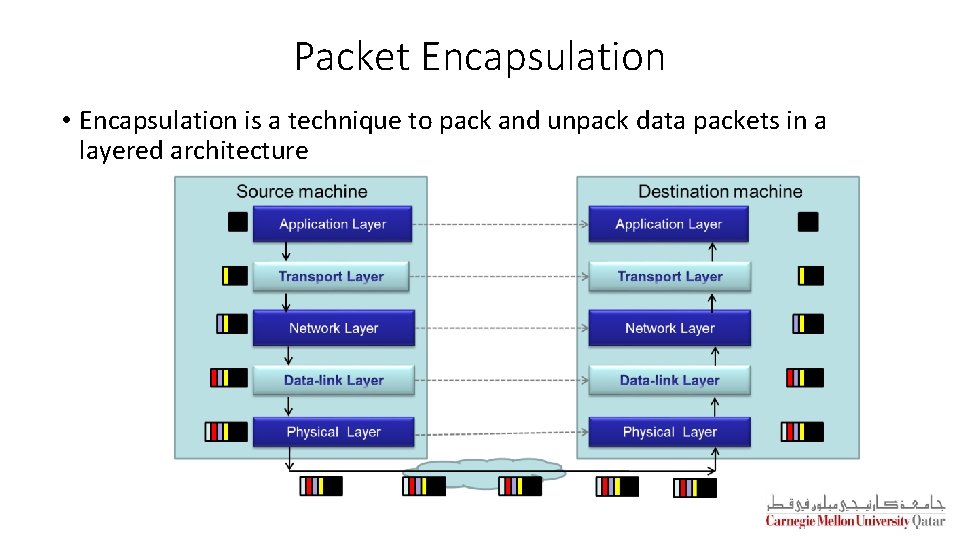 Packet Encapsulation

• Encapsulation is a technique to pack and unpack data packets in a layered architecture

Source machine

Application Layer

Transport Layer

Network Layer

Data-link Layer

Physical Layer

Destination machine

Application Layer

Transport Layer

Network Layer

Data-link Layer

Physical Layer

جامعة كارنيجي ميلون في قطر
Carnegie Mellon University Qatar